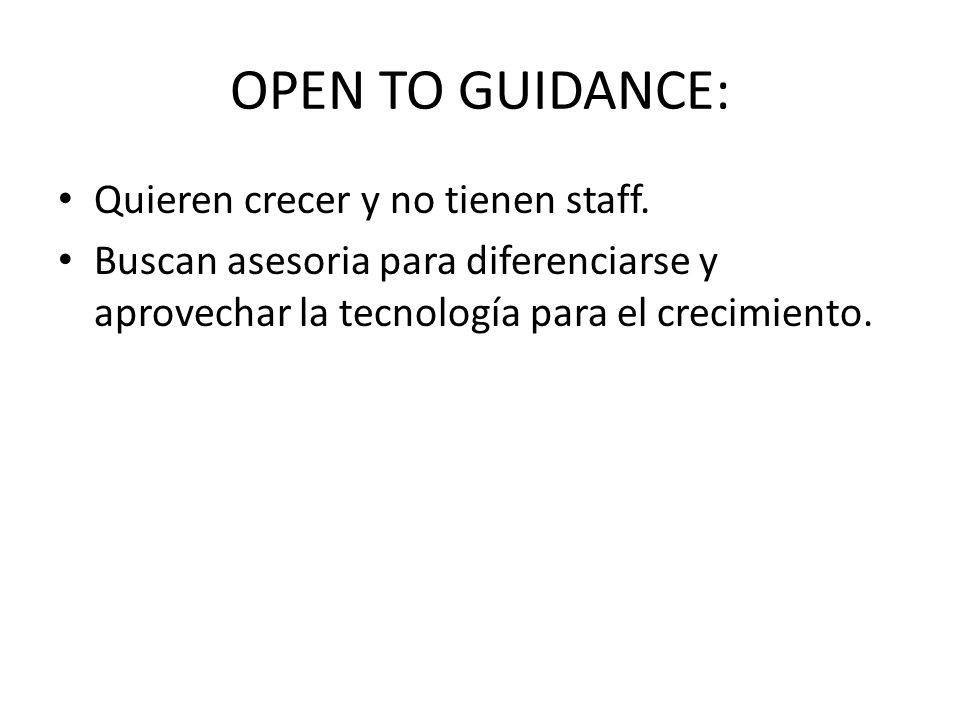 OPEN TO GUIDANCE:

• Quieren crecer y no tienen staff.
• Buscan asesoria para diferenciarse y aprovechar la tecnología para el crecimiento.